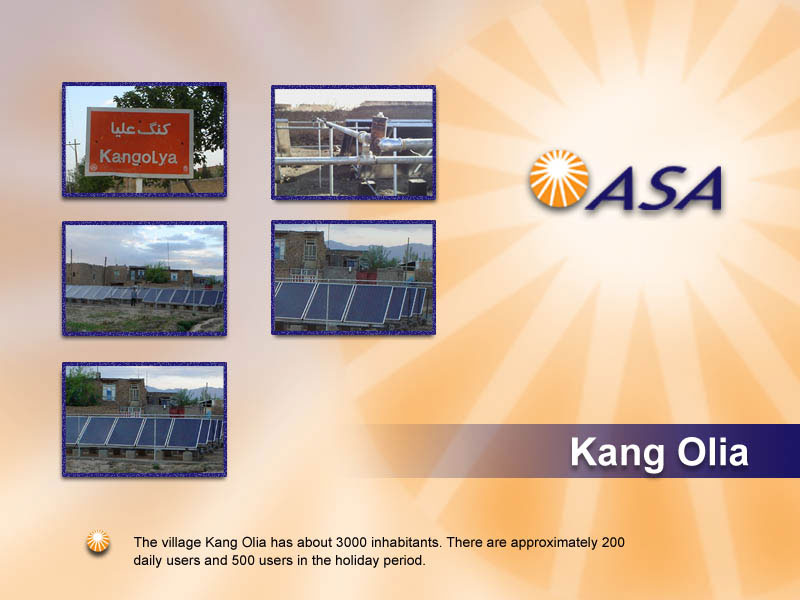 کنگ علیا
KangoLya

ASA

Kang Olia

The village Kang Olia has about 3000 inhabitants. There are approximately 200 daily users and 500 users in the holiday period.